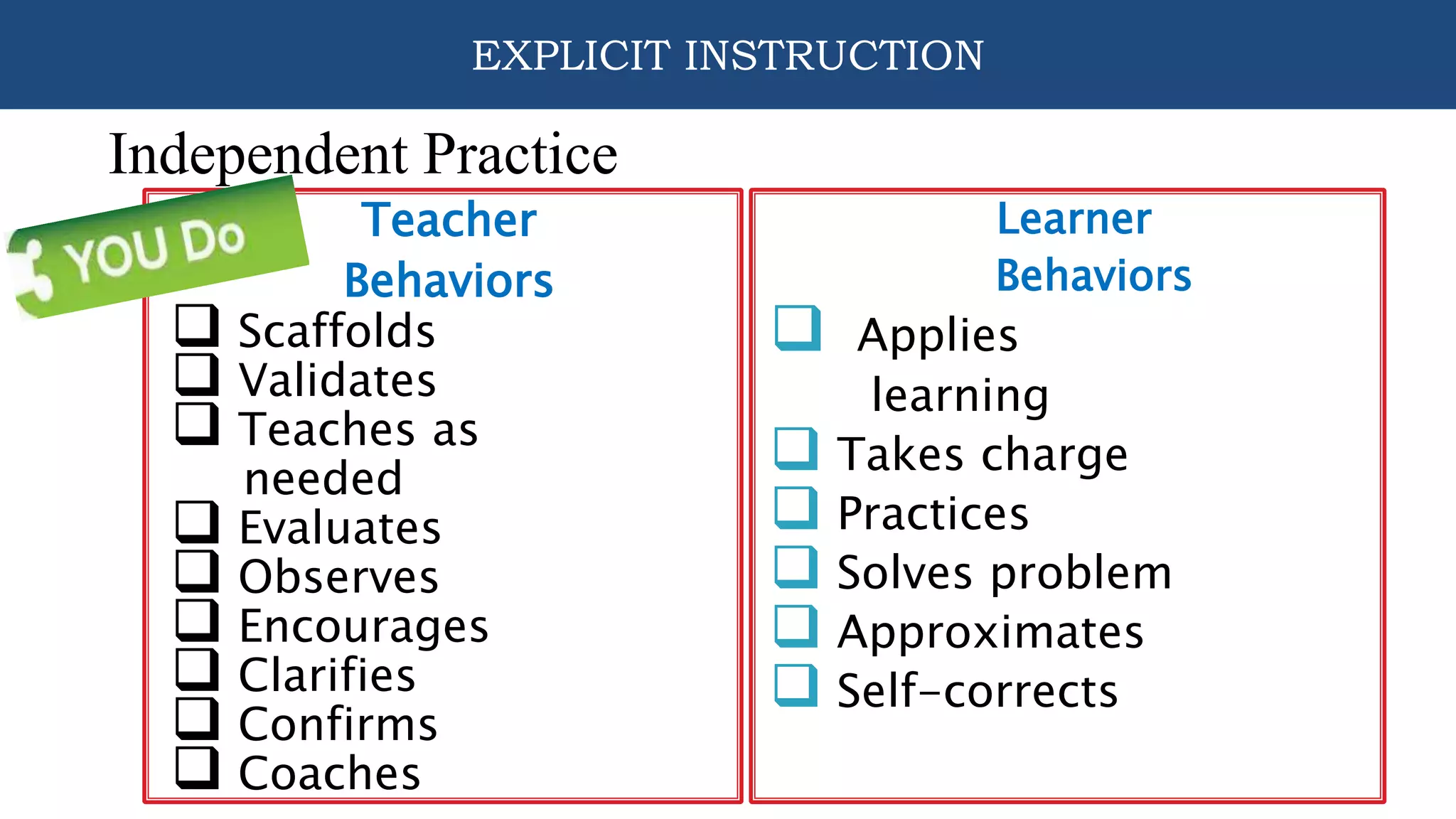 EXPLICIT INSTRUCTION

Independent Practice

3 YOU Do

Teacher Behaviors

❑ Scaffolds
❑ Validates
❑ Teaches as needed
❑ Evaluates
❑ Observes
❑ Encourages
❑ Clarifies
❑ Confirms
❑ Coaches

Learner Behaviors

❑ Applies learning
❑ Takes charge
❑ Practices
❑ Solves problem
❑ Approximates
❑ Self-corrects